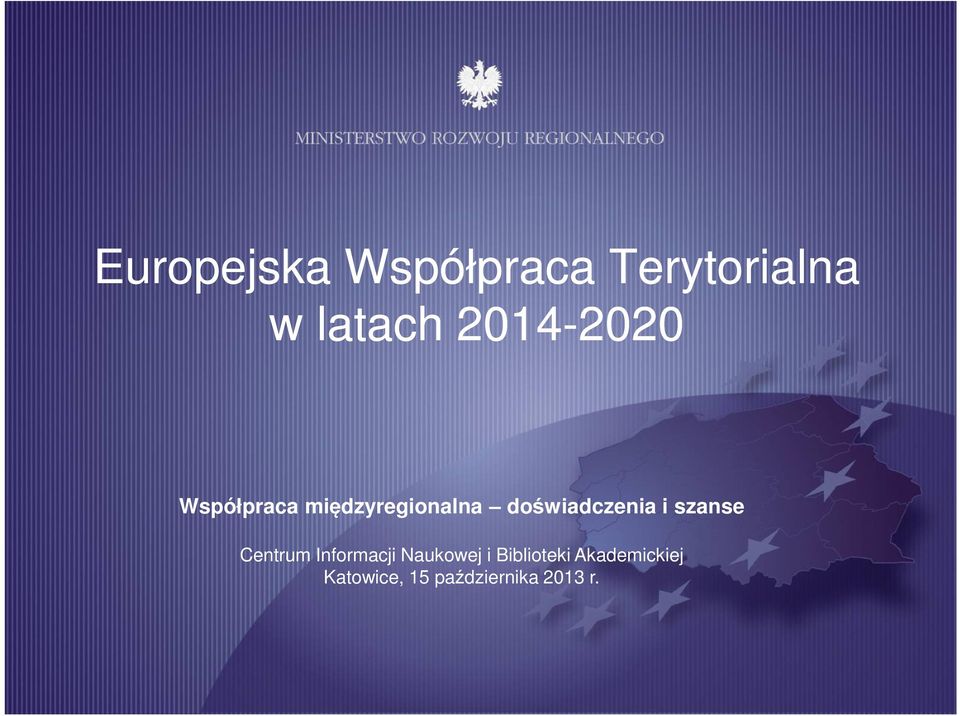 MINISTERSTWO ROZWOJU REGIONALNEGO

Europejska Współpraca Terytorialna w latach 2014-2020

Współpraca międzyregionalna – doświadczenia i szanse

Centrum Informacji Naukowej i Biblioteki Akademickiej
Katowice, 15 października 2013 r.